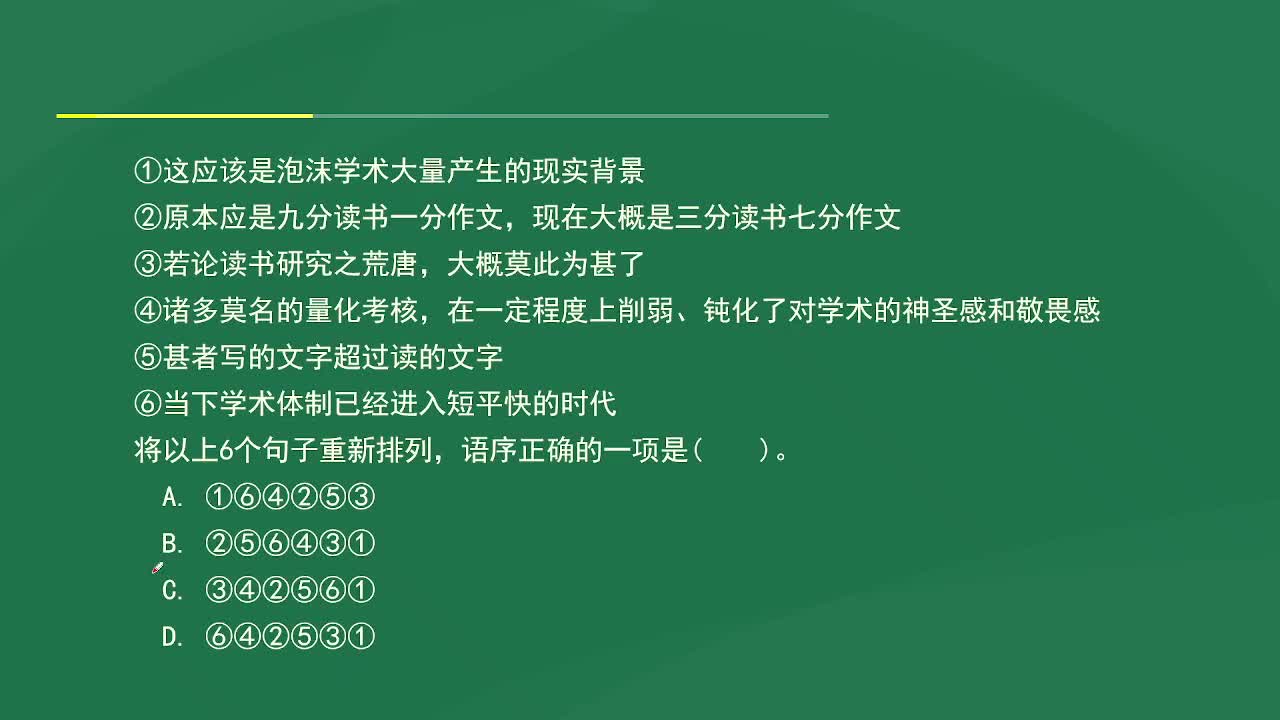 ①这应该是泡沫学术大量产生的现实背景
②原本应是九分读书一分作文，现在大概是三分读书七分作文
③若论读书研究之荒唐，大概莫此为甚了
④诸多莫名的量化考核，在一定程度上削弱、钝化了对学术的神圣感和敬畏感
⑤甚者写的文字超过读的文字
⑥当下学术体制已经进入短平快的时代
将以上6个句子重新排列，语序正确的一项是(　　)。
A. ①⑥④②⑤③
B. ②⑤⑥④③①
C. ③④②⑤⑥①
D. ⑥④②⑤③①